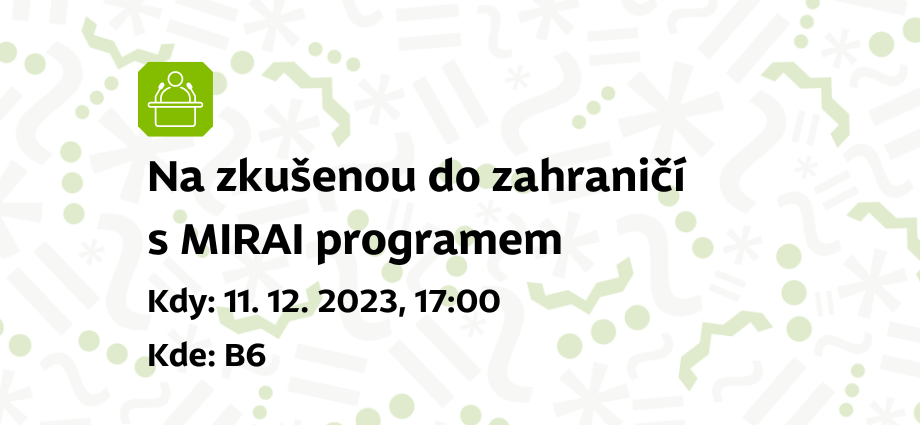 Na zkušenou do zahraničí s MIRAI programem

Kdy: 11. 12. 2023, 17:00

Kde: B6